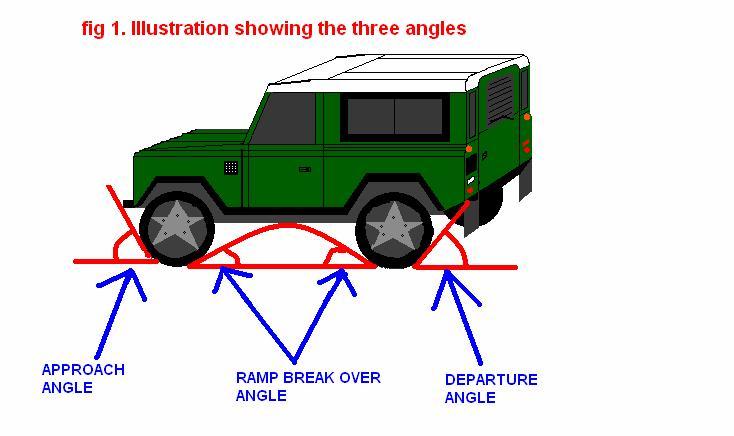 fig 1. Illustration showing the three angles

APPROACH ANGLE

RAMP BREAK OVER ANGLE

DEPARTURE ANGLE